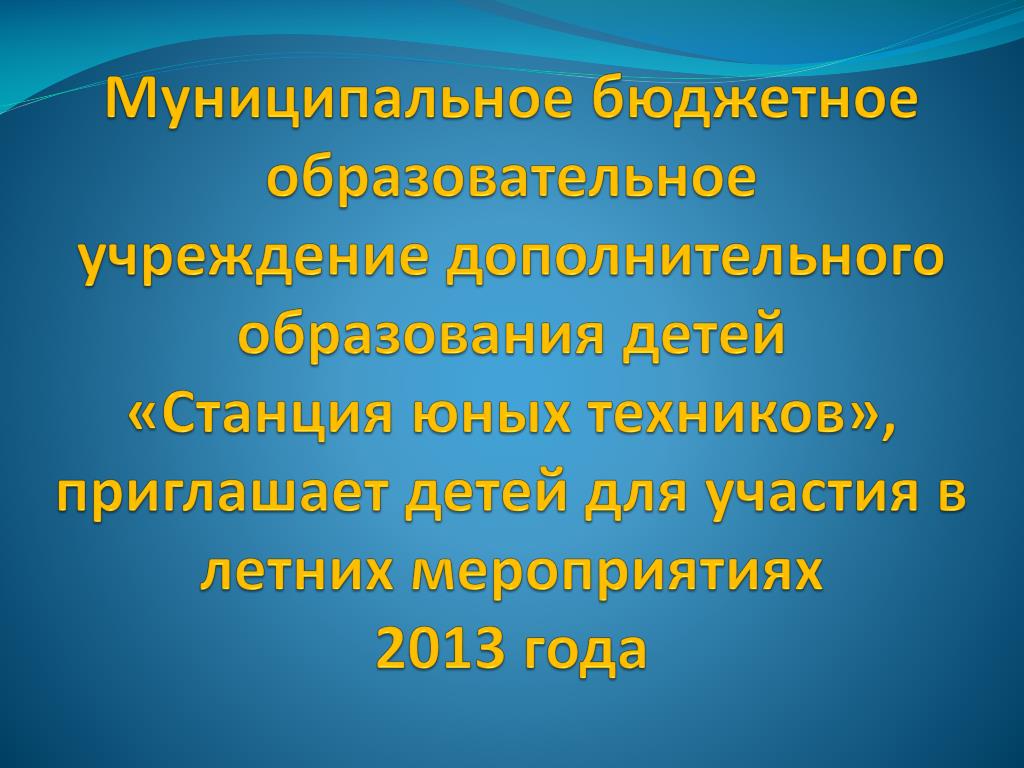 Муниципальное бюджетное образовательное учреждение дополнительного образования детей «Станция юных техников», приглашает детей для участия в летних мероприятиях 2013 года